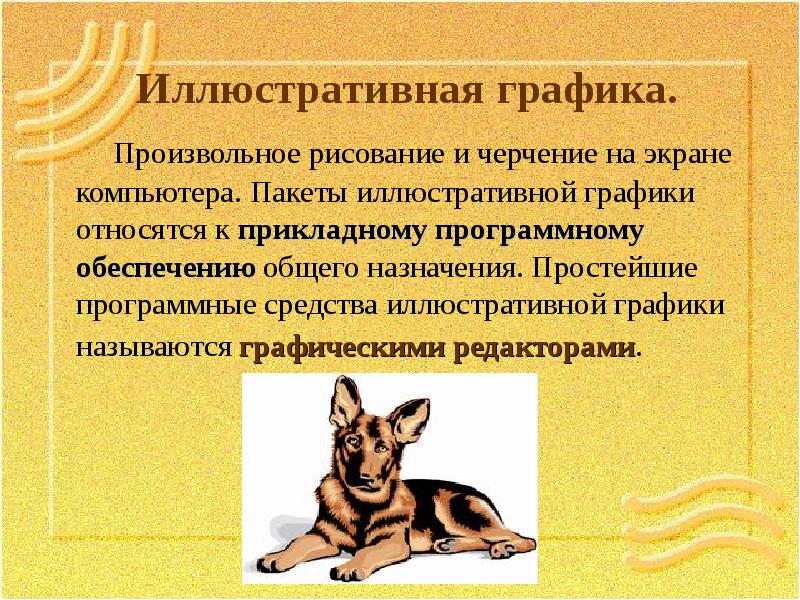 Иллюстративная графика.

Произвольное рисование и черчение на экране компьютера. Пакеты иллюстративной графики относятся к прикладному программному обеспечению общего назначения. Простейшие программные средства иллюстративной графики называются графическими редакторами.